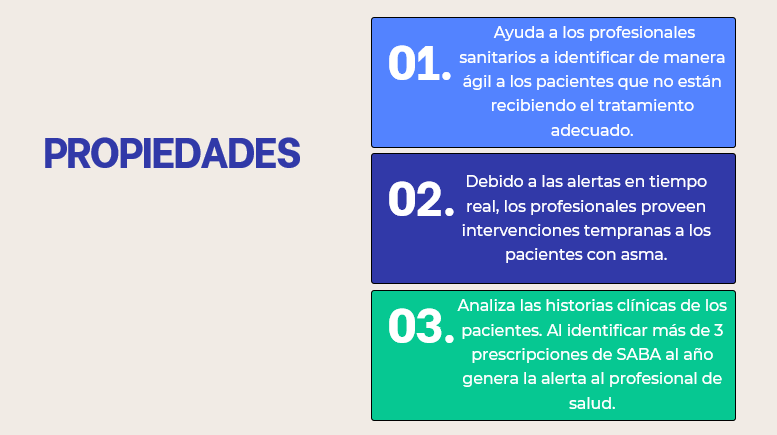 PROPIEDADES

01.

Ayuda a los profesionales sanitarios a identificar de manera ágil a los pacientes que no están recibiendo el tratamiento adecuado.

02.

Debido a las alertas en tiempo real, los profesionales proveen intervenciones tempranas a los pacientes con asma.

03.

Analiza las historias clínicas de los pacientes. Al identificar más de 3 prescripciones de SABA al año genera la alerta al profesional de salud.